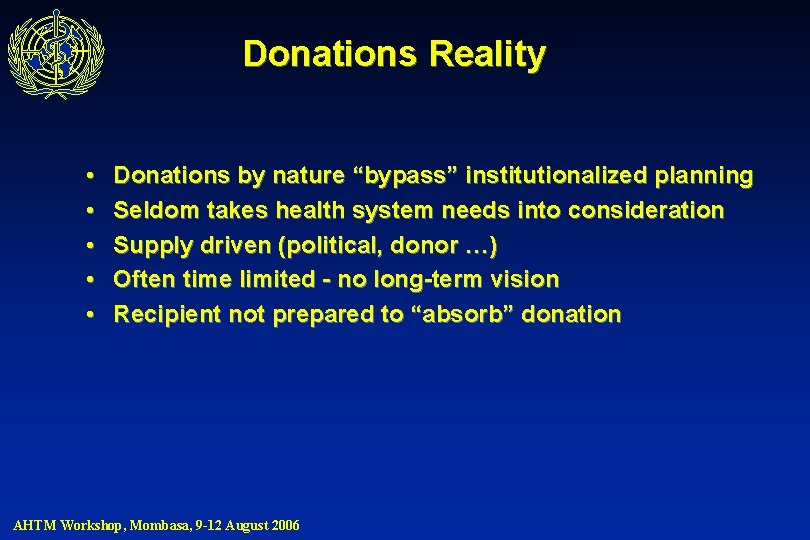 Donations Reality

• Donations by nature “bypass” institutionalized planning
• Seldom takes health system needs into consideration
• Supply driven (political, donor …)
• Often time limited - no long-term vision
• Recipient not prepared to “absorb” donation

AHTM Workshop, Mombasa, 9-12 August 2006